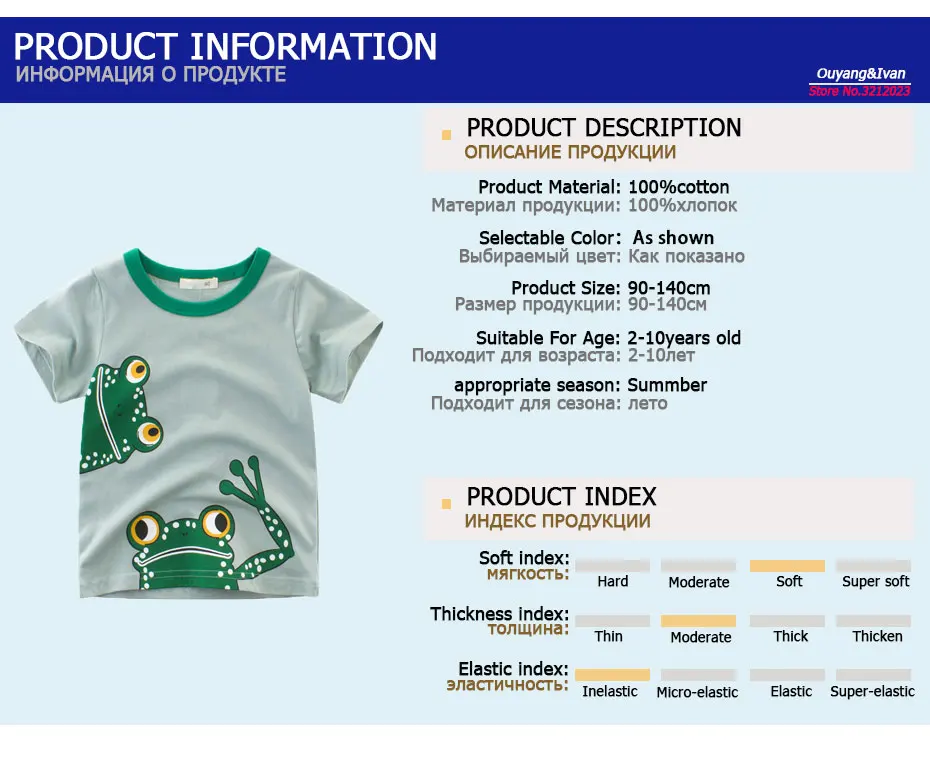 PRODUCT INFORMATION
ИНФОРМАЦИЯ О ПРОДУКТЕ

Ouyang&Ivan
Store No.3212023

PRODUCT DESCRIPTION
ОПИСАНИЕ ПРОДУКЦИИ

Product Material: 100%cotton
Материал продукции: 100%хлопок

Selectable Color: As shown
Выбираемый цвет: Как показано

Product Size: 90-140cm
Размер продукции: 90-140см

Suitable For Age: 2-10years old
Подходит для возраста: 2-10лет

appropriate season: Summber
Подходит для сезона: лето

PRODUCT INDEX
ИНДЕКС ПРОДУКЦИИ

Soft index:
мягкость:
Hard Moderate Soft Super soft

Thickness index:
толщина:
Thin Moderate Thick Thicken

Elastic index:
эластичность:
Inelastic Micro-elastic Elastic Super-elastic